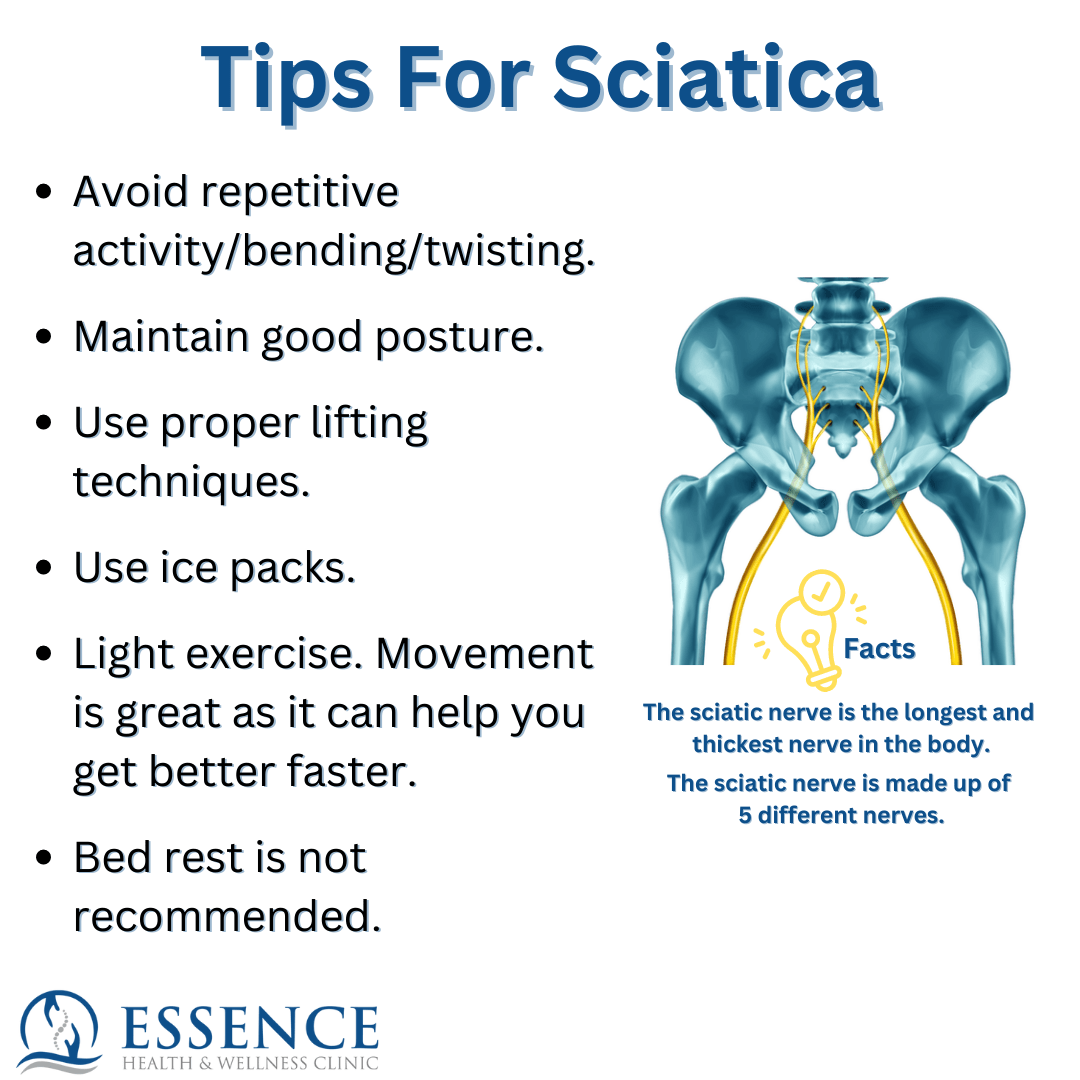 Tips For Sciatica

- Avoid repetitive activity/bending/twisting.
- Maintain good posture.
- Use proper lifting techniques.
- Use ice packs.
- Light exercise. Movement is great as it can help you get better faster.
- Bed rest is not recommended.

Facts

The sciatic nerve is the longest and thickest nerve in the body.

The sciatic nerve is made up of 5 different nerves.

ESSENCE
HEALTH & WELLNESS CLINIC